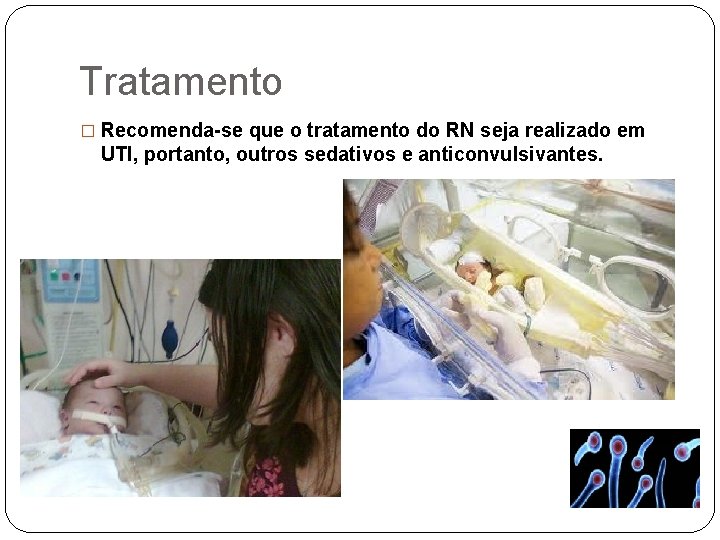 Tratamento

□ Recomenda-se que o tratamento do RN seja realizado em UTI, portanto, outros sedativos e anticonvulsivantes.